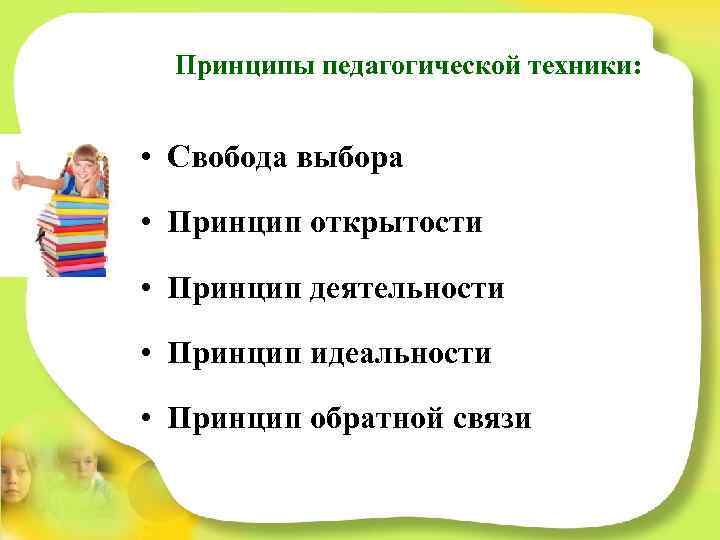 Принципы педагогической техники:

• Свобода выбора
• Принцип открытости
• Принцип деятельности
• Принцип идеальности
• Принцип обратной связи